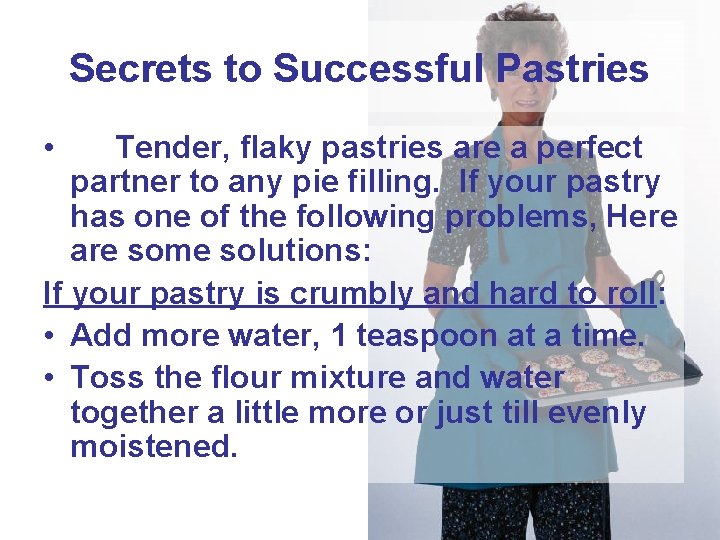 Secrets to Successful Pastries

• Tender, flaky pastries are a perfect partner to any pie filling. If your pastry has one of the following problems, Here are some solutions:

If your pastry is crumbly and hard to roll:

• Add more water, 1 teaspoon at a time.

• Toss the flour mixture and water together a little more or just till evenly moistened.